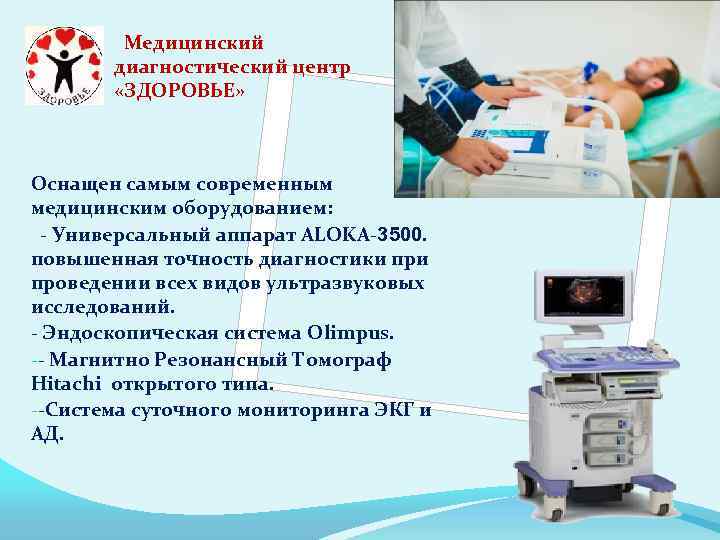 ЗДОРОВЬЕ

Медицинский диагностический центр «ЗДОРОВЬЕ»

Оснащен самым современным медицинским оборудованием:
- Универсальный аппарат ALOKA-3500. повышенная точность диагностики при проведении всех видов ультразвуковых исследований.
- Эндоскопическая система Olimpus.
-- Магнитно Резонансный Томограф Hitachi открытого типа.
--Система суточного мониторинга ЭКГ и АД.